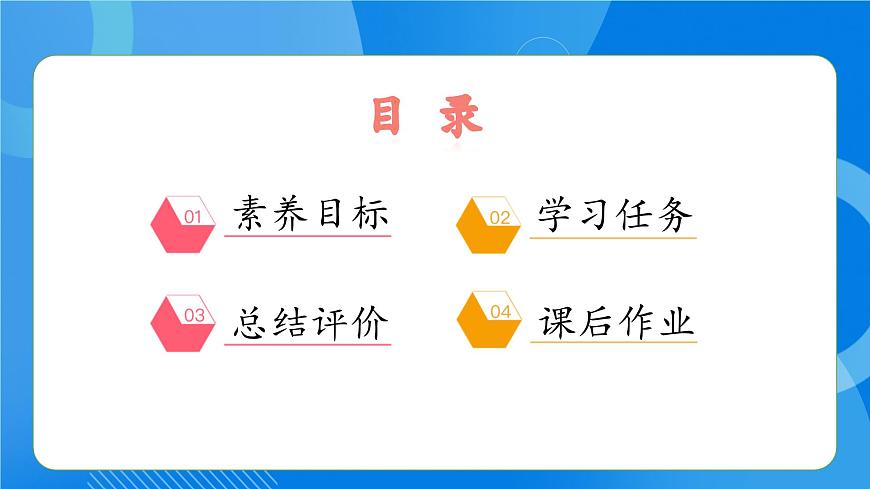 目 录

01 素养目标

02 学习任务

03 总结评价

04 课后作业